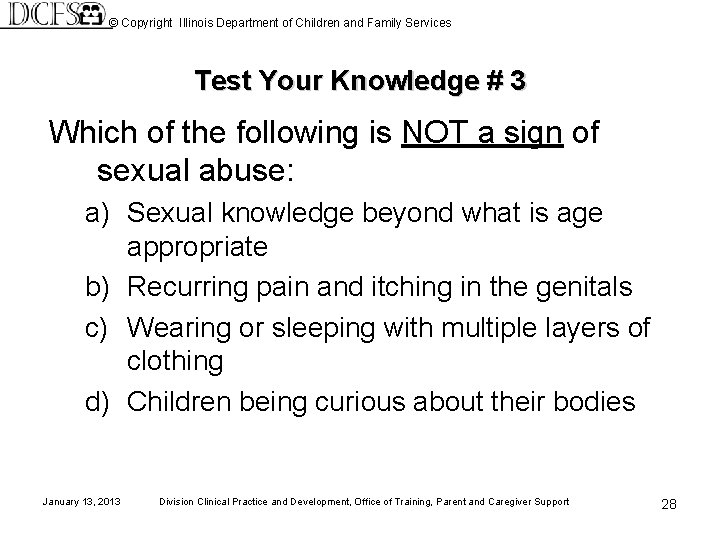 DCFS © Copyright Illinois Department of Children and Family Services

Test Your Knowledge # 3

Which of the following is NOT a sign of sexual abuse:

a) Sexual knowledge beyond what is age appropriate
b) Recurring pain and itching in the genitals
c) Wearing or sleeping with multiple layers of clothing
d) Children being curious about their bodies

January 13, 2013 Division Clinical Practice and Development, Office of Training, Parent and Caregiver Support 28